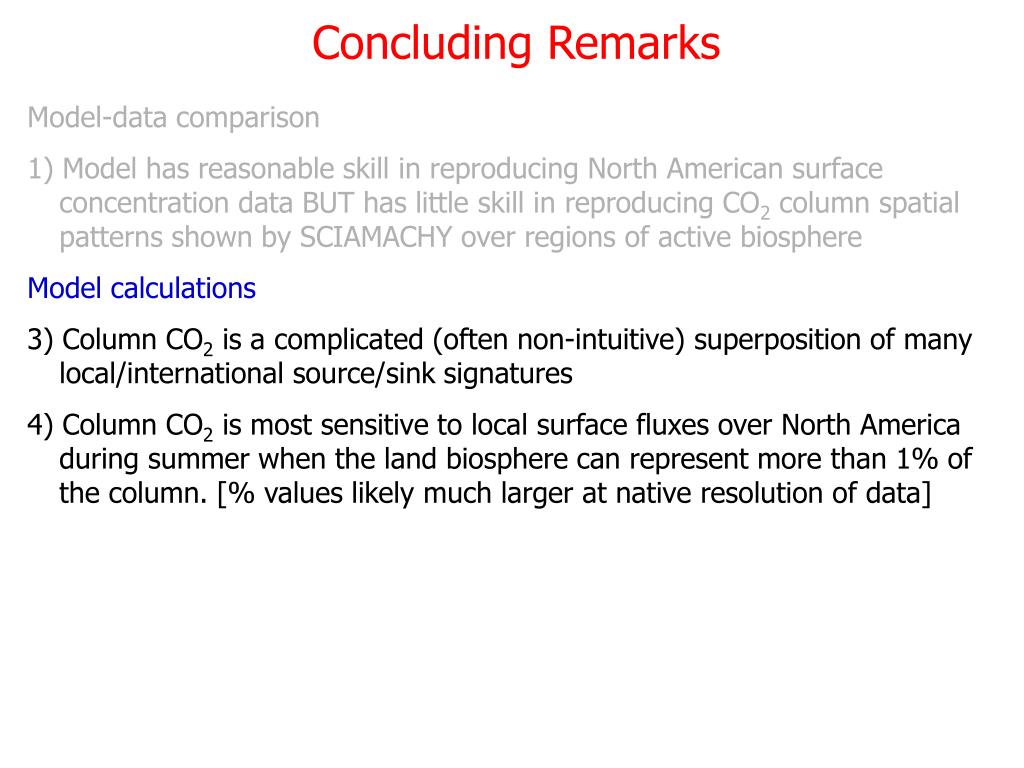 Concluding Remarks

Model-data comparison

1) Model has reasonable skill in reproducing North American surface concentration data BUT has little skill in reproducing $CO_2$ column spatial patterns shown by SCIAMACHY over regions of active biosphere

Model calculations

3) Column $CO_2$ is a complicated (often non-intuitive) superposition of many local/international source/sink signatures

4) Column $CO_2$ is most sensitive to local surface fluxes over North America during summer when the land biosphere can represent more than 1% of the column. [% values likely much larger at native resolution of data]